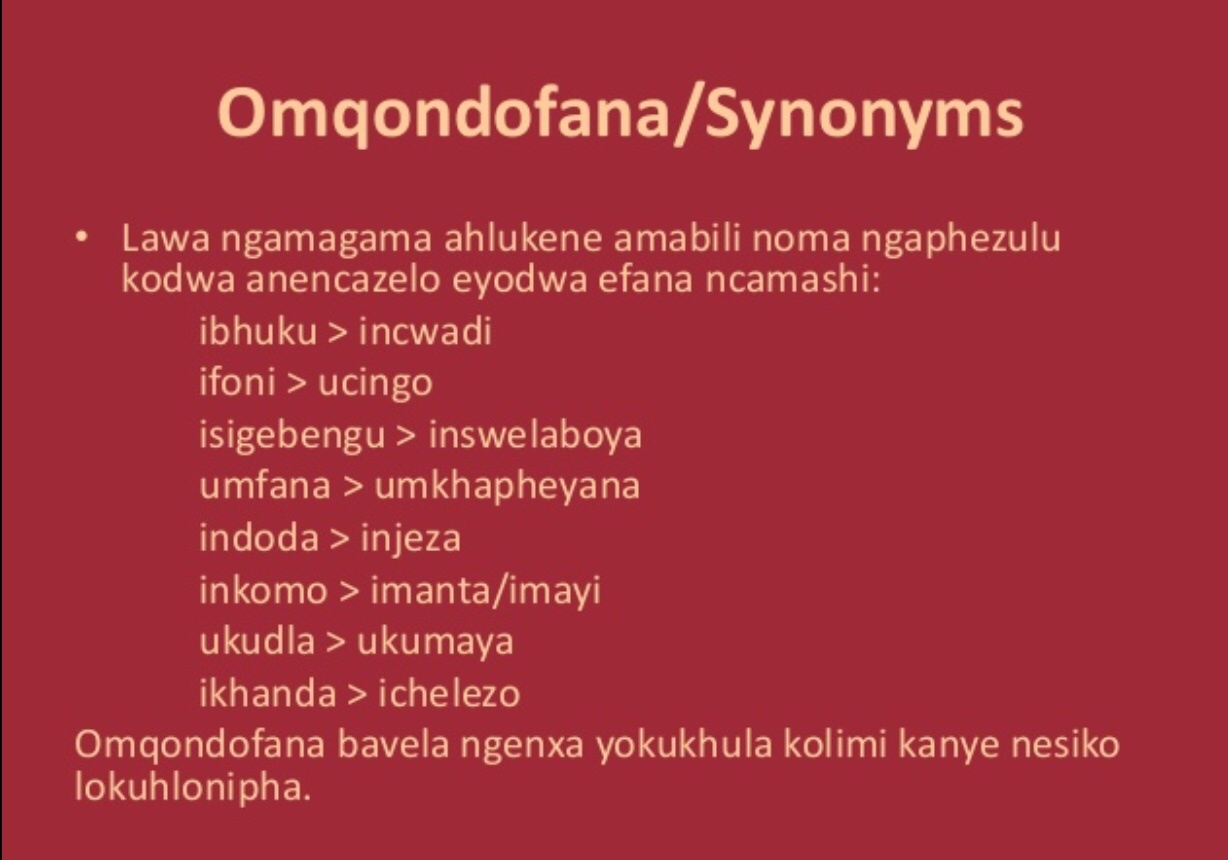 Omqondofana/Synonyms

• Lawa ngamagama ahlukene amabili noma ngaphezulu kodwa anencazelo eyodwa efana ncamashi:

ibhuku > incwadi
ifoni > ucingo
isigebengu > inswelaboya
umfana > umkhapheyana
indoda > injeza
inkomo > imanta/imayi
ukudla > ukumaya
ikhanda > ichelezo

Omqondofana bavela ngenxa yokukhula kolimi kanye nesiko lokuhlonipha.